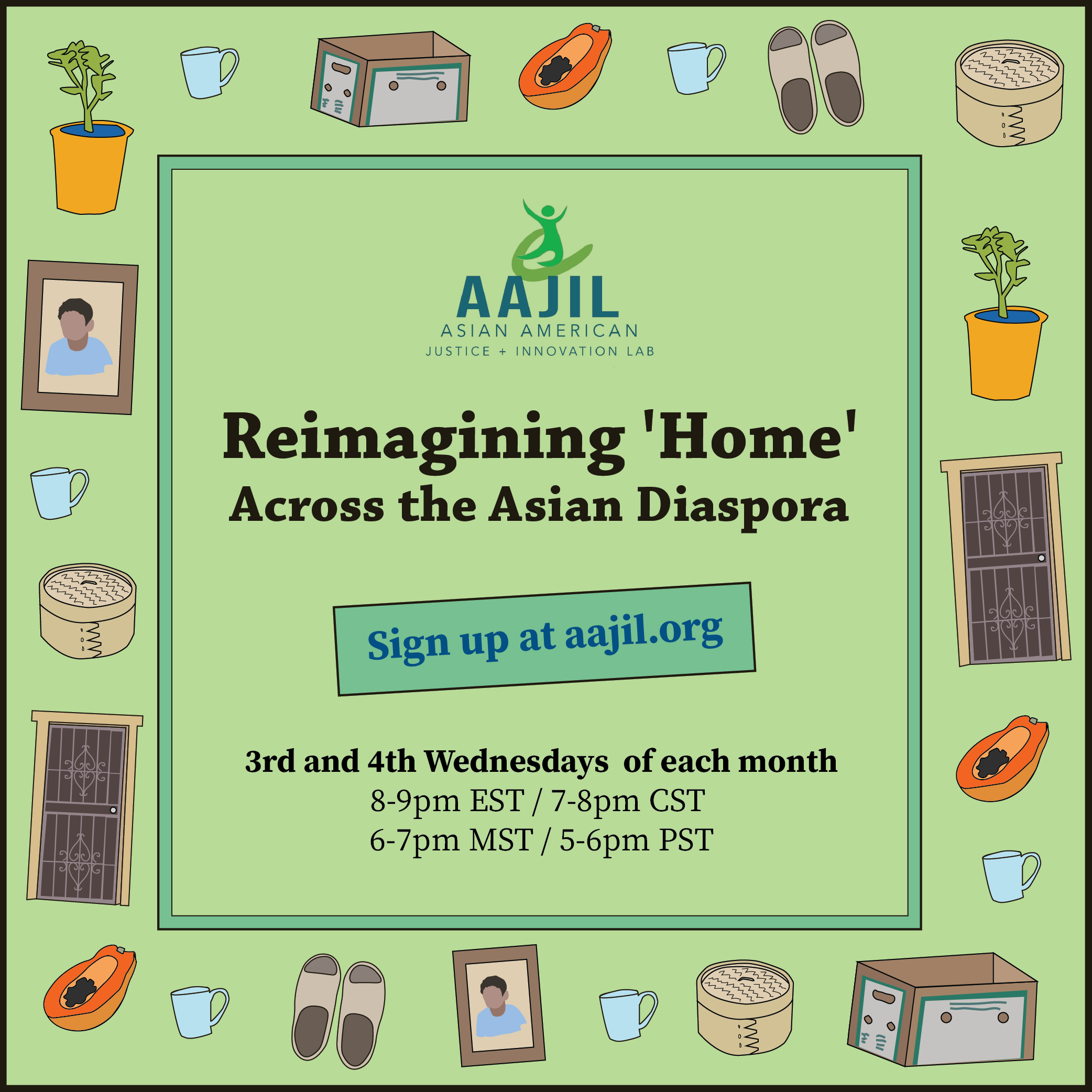 AAJIL
ASIAN AMERICAN
JUSTICE + INNOVATION LAB

Reimagining 'Home'
Across the Asian Diaspora

Sign up at aajil.org

3rd and 4th Wednesdays of each month
8-9pm EST / 7-8pm CST
6-7pm MST / 5-6pm PST